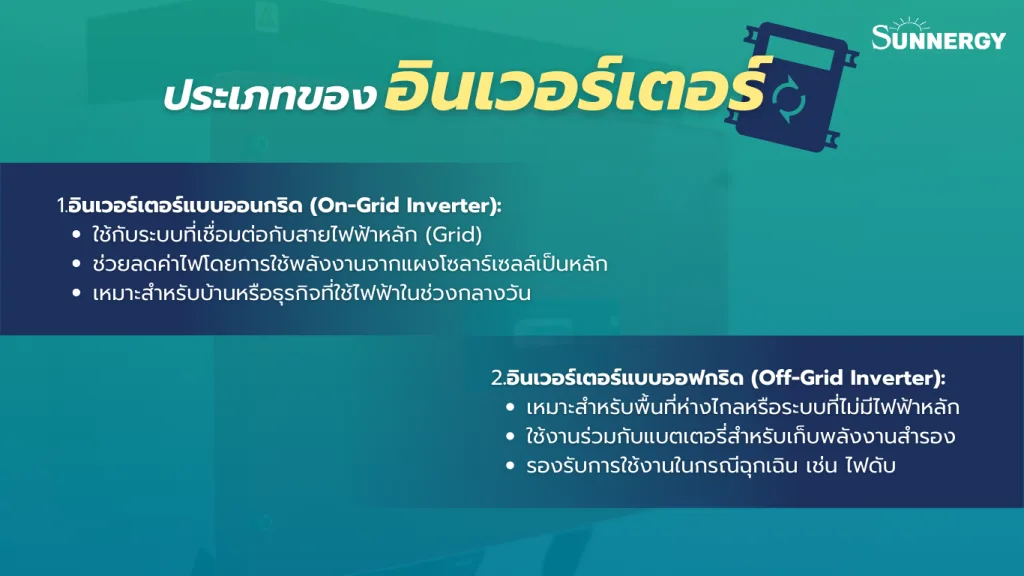 SUNNERGY

ประเภทของ อินเวอร์เตอร์

1.อินเวอร์เตอร์แบบออนกริด (On-Grid Inverter):
• ใช้กับระบบที่เชื่อมต่อกับสายไฟฟ้าหลัก (Grid)
• ช่วยลดค่าไฟโดยการใช้พลังงานจากแผงโซลาร์เซลล์เป็นหลัก
• เหมาะสำหรับบ้านหรือธุรกิจที่ใช้ไฟฟ้าในช่วงกลางวัน

2.อินเวอร์เตอร์แบบออฟกริด (Off-Grid Inverter):
• เหมาะสำหรับพื้นที่ห่างไกลหรือระบบที่ไม่มีไฟฟ้าหลัก
• ใช้งานร่วมกับแบตเตอรี่สำหรับเก็บพลังงานสำรอง
• รองรับการใช้งานในกรณีฉุกเฉิน เช่น ไฟดับ